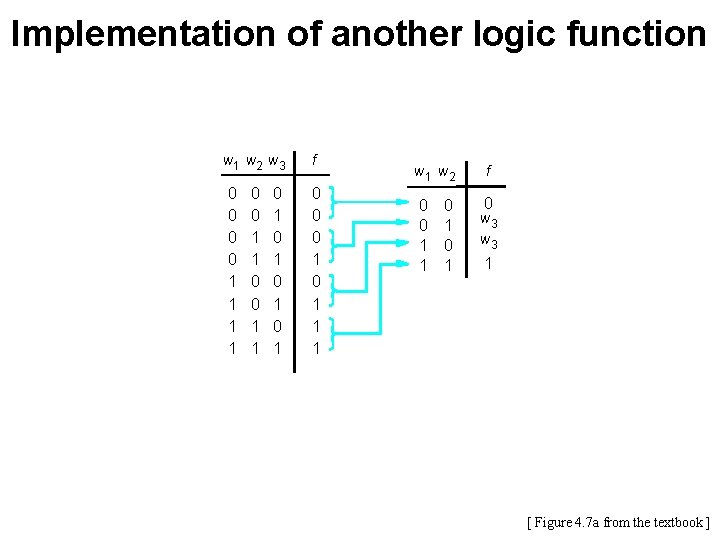 Implementation of another logic function

| $w_1$ | $w_2$ | $w_3$ | $f$ |
|---|---|---|---|
| 0 | 0 | 0 | 0 |
| 0 | 0 | 1 | 0 |
| 0 | 1 | 0 | 0 |
| 0 | 1 | 1 | 1 |
| 1 | 0 | 0 | 0 |
| 1 | 0 | 1 | 1 |
| 1 | 1 | 0 | 1 |
| 1 | 1 | 1 | 1 |

| $w_1$ | $w_2$ | $f$ |
|---|---|---|
| 0 | 0 | 0 |
| 0 | 1 | $w_3$ |
| 1 | 0 | $w_3$ |
| 1 | 1 | 1 |

[ Figure 4.7a from the textbook ]